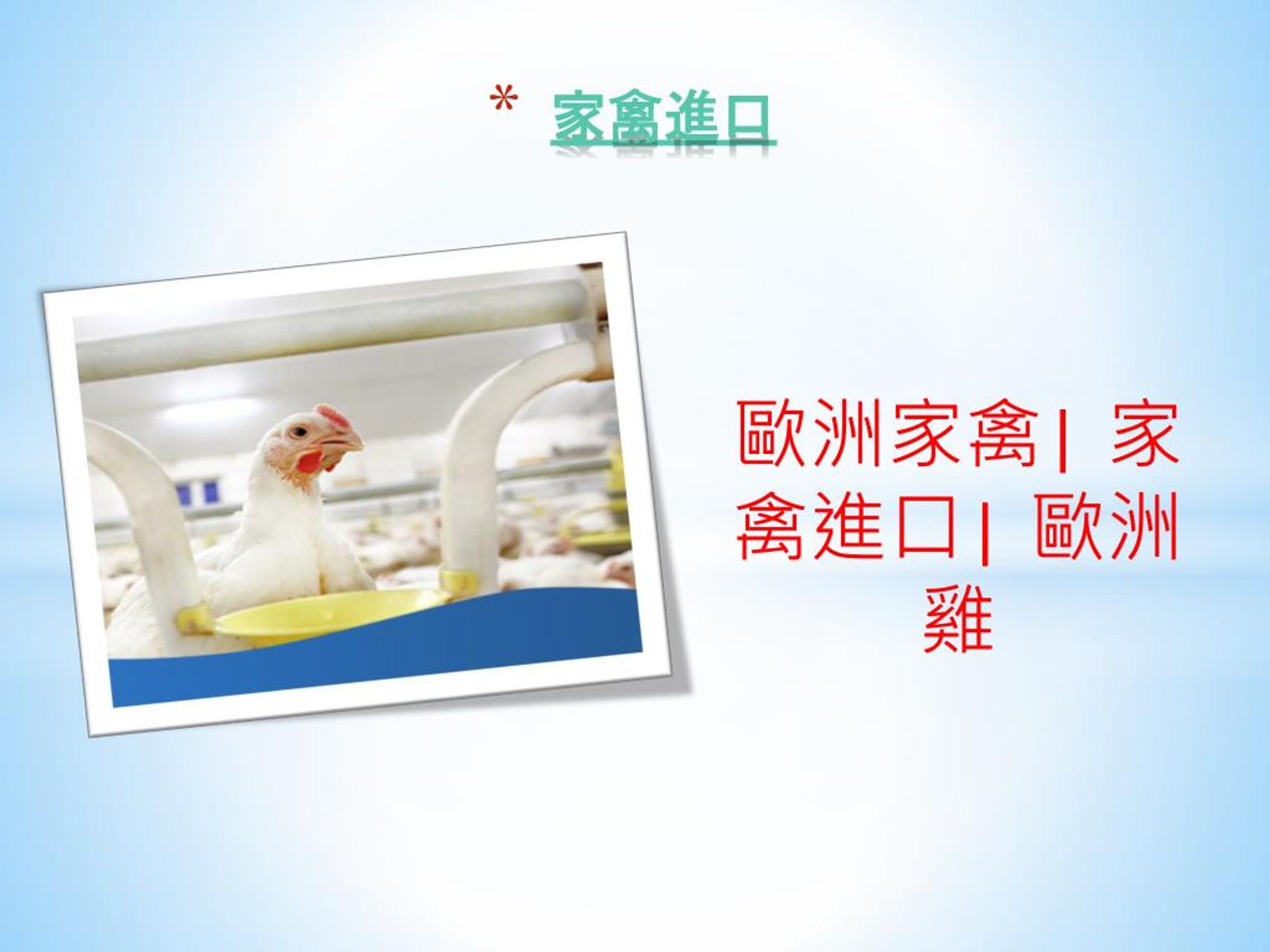 * 家禽進口

歐洲家禽| 家禽進口| 歐洲雞